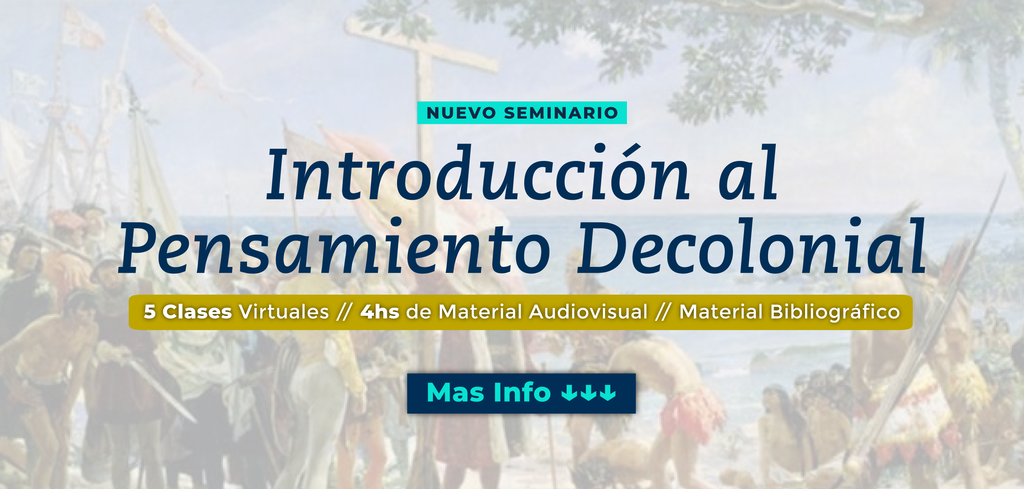 NUEVO SEMINARIO

Introducción al Pensamiento Decolonial

5 Clases Virtuales // 4hs de Material Audiovisual // Material Bibliográfico

Mas Info ↓↓↓